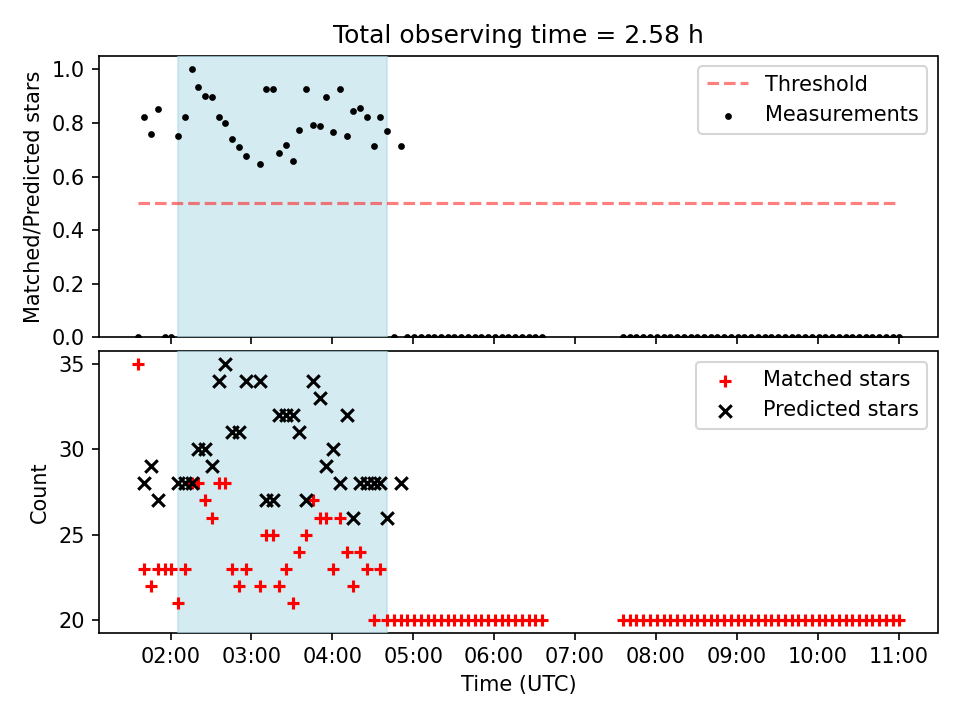 Total observing time = 2.58 h

Matched/Predicted stars

1.0
0.8
0.6
0.4
0.2
0.0

Threshold
Measurements

Count

35
30
25
20

Matched stars
Predicted stars

02:00 03:00 04:00 05:00 06:00 07:00 08:00 09:00 10:00 11:00

Time (UTC)